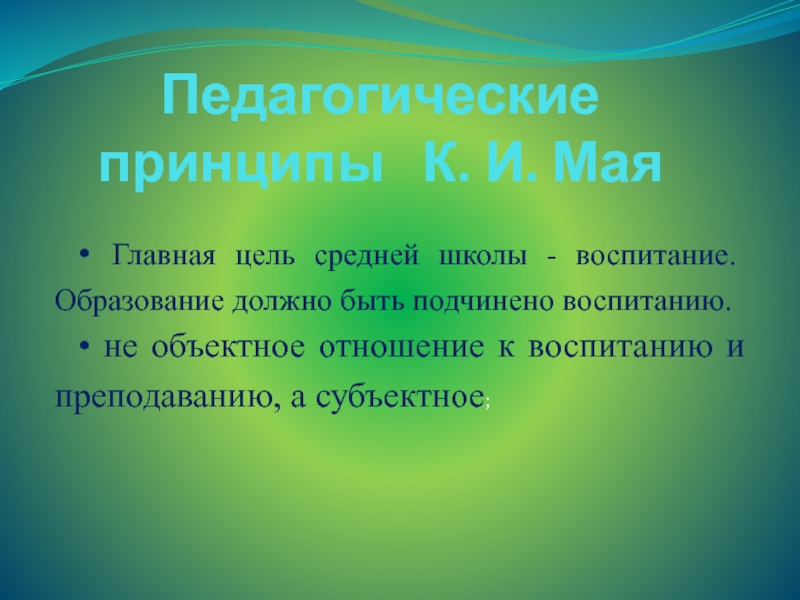 Педагогические принципы К. И. Мая

• Главная цель средней школы - воспитание. Образование должно быть подчинено воспитанию.

• не объектное отношение к воспитанию и преподаванию, а субъектное;